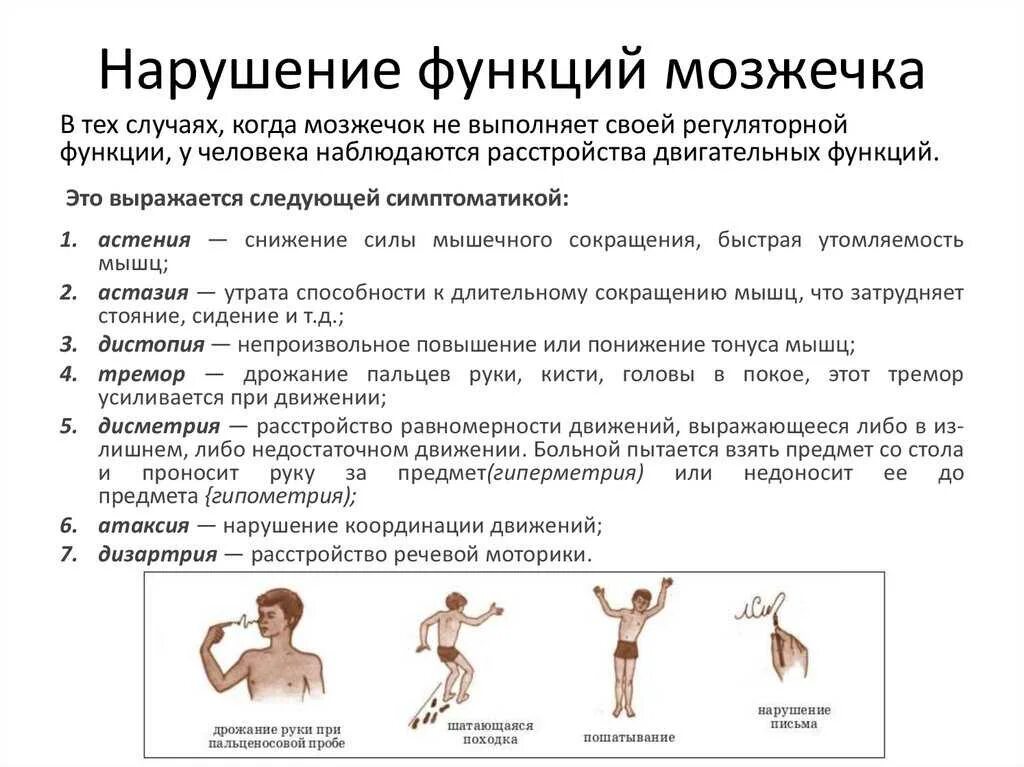 Нарушение функций мозжечка

В тех случаях, когда мозжечок не выполняет своей регуляторной функции, у человека наблюдаются расстройства двигательных функций.

Это выражается следующей симптоматикой:

1. астения — снижение силы мышечного сокращения, быстрая утомляемость мышц;
2. астазия — утрата способности к длительному сокращению мышц, что затрудняет стояние, сидение и т.д.;
3. дистопия — непроизвольное повышение или понижение тонуса мышц;
4. тремор — дрожание пальцев руки, кисти, головы в покое, этот тремор усиливается при движении;
5. дисметрия — расстройство равномерности движений, выражающееся либо в излишнем, либо недостаточном движении. Больной пытается взять предмет со стола и проносит руку за предмет(гиперметрия) или недоносит ее до предмета {гипометрия);
6. атаксия — нарушение координации движений;
7. дизартрия — расстройство речевой моторики.

дрожание руки при пальценосовой пробе

шатающаяся походка

пошатывание

нарушение письма